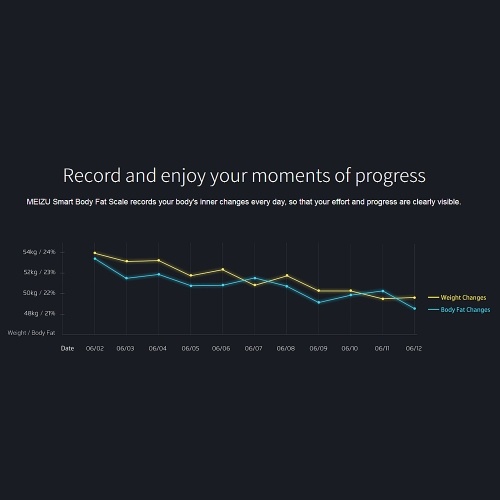 Record and enjoy your moments of progress

MEIZU Smart Body Fat Scale records your body's inner changes every day, so that your effort and progress are clearly visible.

54kg / 24%
52kg / 23%
50kg / 22%
48kg / 21%
Weight / Body Fat

Date 06/02 06/03 06/04 06/05 06/06 06/07 06/08 06/09 06/10 06/11 06/12

Weight Changes
Body Fat Changes